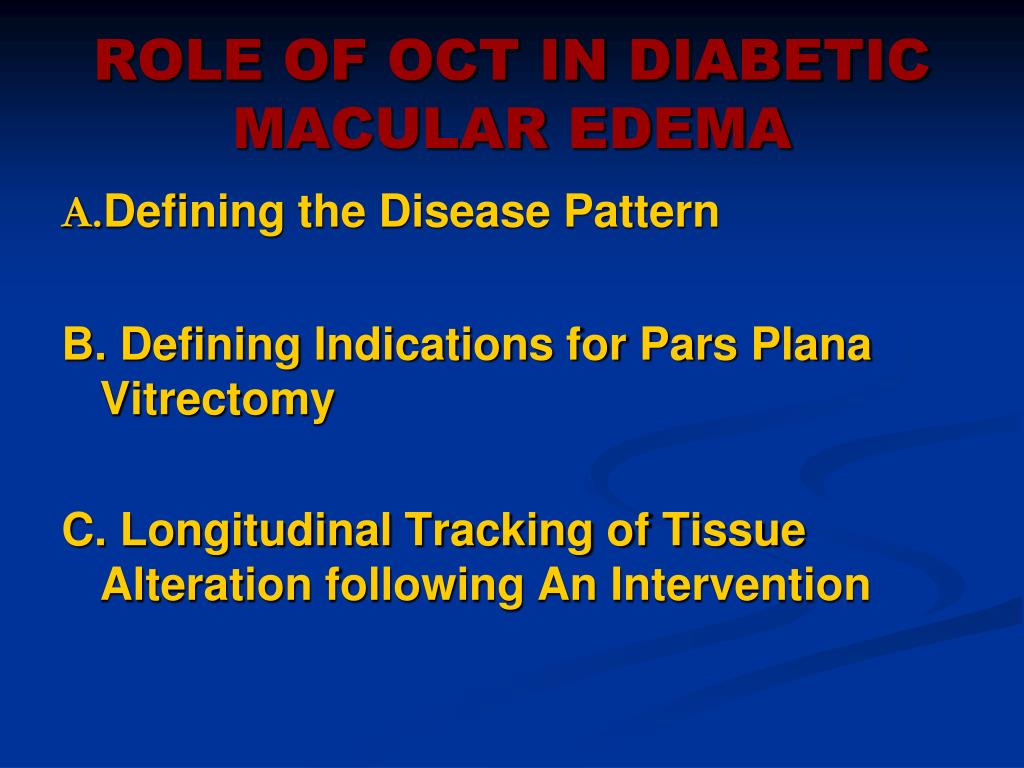 ROLE OF OCT IN DIABETIC MACULAR EDEMA

A.Defining the Disease Pattern

B. Defining Indications for Pars Plana Vitrectomy

C. Longitudinal Tracking of Tissue Alteration following An Intervention